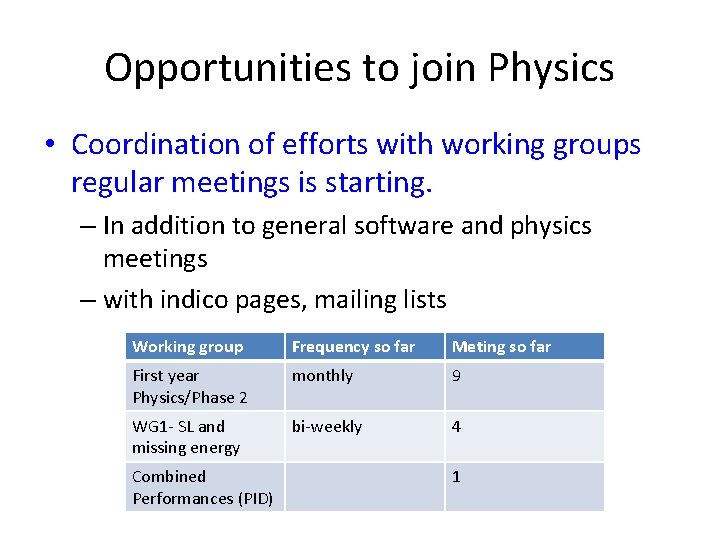 Opportunities to join Physics

• Coordination of efforts with working groups regular meetings is starting.

– In addition to general software and physics meetings

– with indico pages, mailing lists

| Working group | Frequency so far | Meting so far |
|---|---|---|
| First year Physics/Phase 2 | monthly | 9 |
| WG1- SL and missing energy | bi-weekly | 4 |
| Combined Performances (PID) | | 1 |